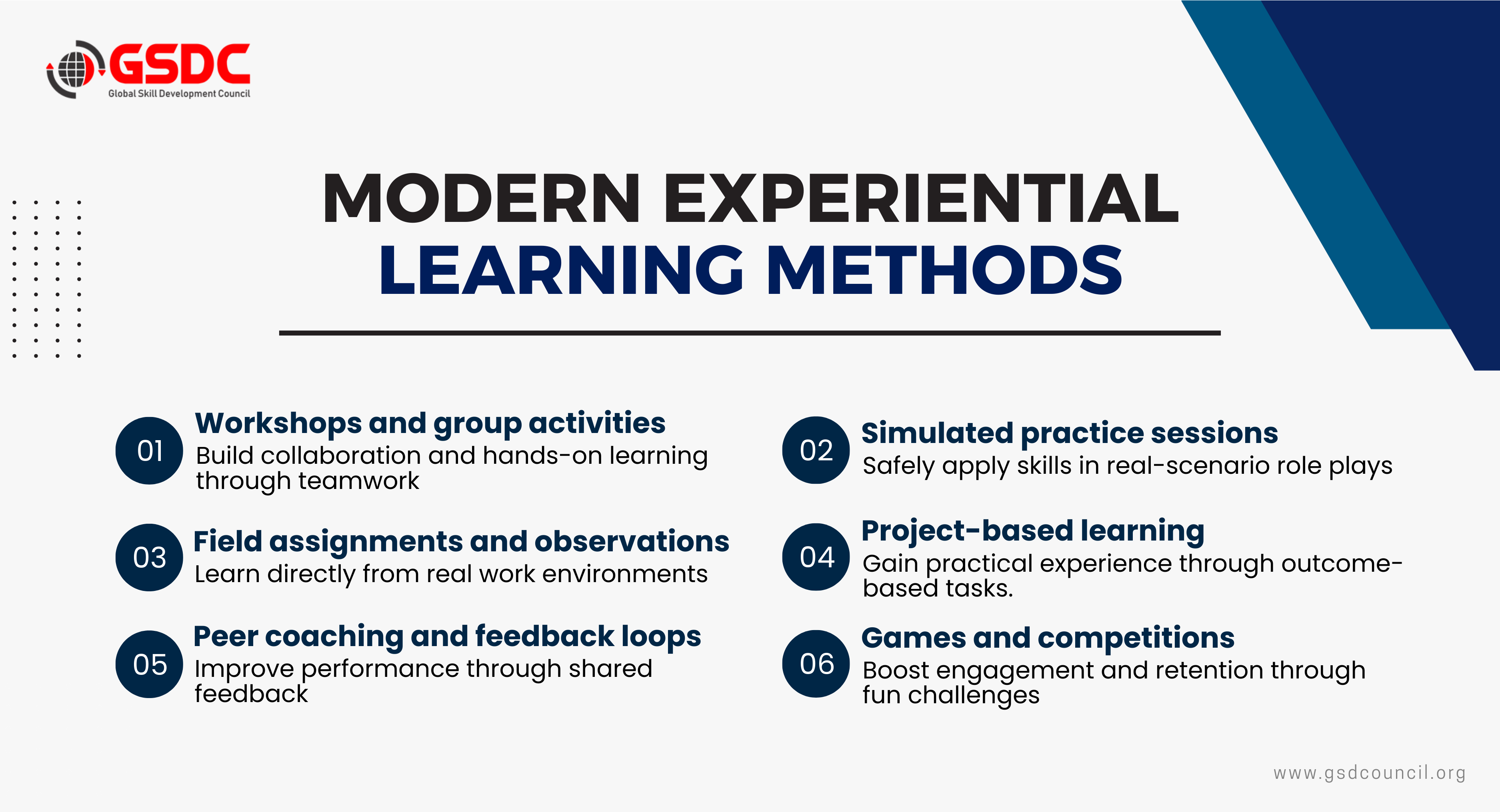 GSDC
Global Skill Development Council

MODERN EXPERIENTIAL
LEARNING METHODS

01
Workshops and group activities
Build collaboration and hands-on learning through teamwork

02
Simulated practice sessions
Safely apply skills in real-scenario role plays

03
Field assignments and observations
Learn directly from real work environments

04
Project-based learning
Gain practical experience through outcome-based tasks.

05
Peer coaching and feedback loops
Improve performance through shared feedback

06
Games and competitions
Boost engagement and retention through fun challenges

www.gsdcouncil.org